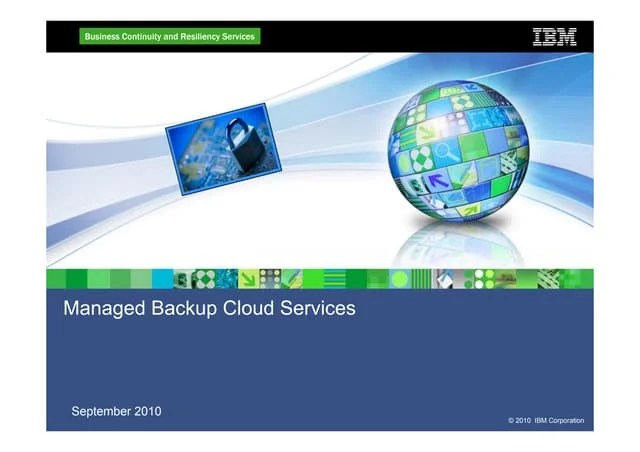 Business Continuity and Resiliency Services

IBM

Managed Backup Cloud Services

September 2010

© 2010 IBM Corporation